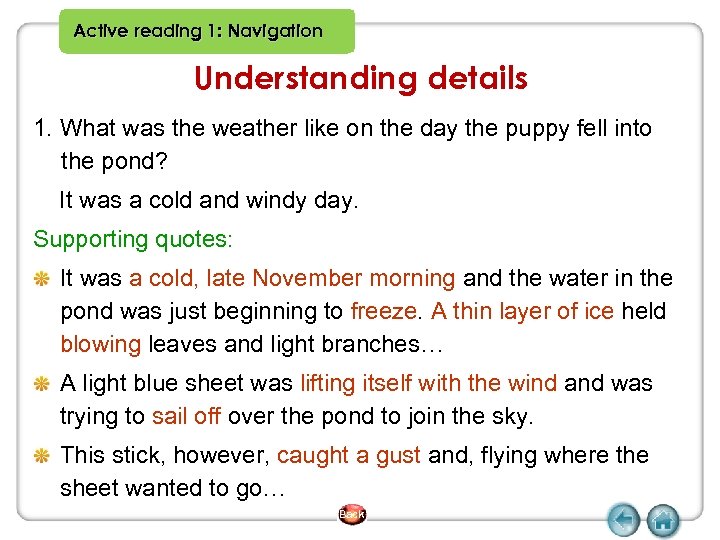 Active reading 1: Navigation

Understanding details

1. What was the weather like on the day the puppy fell into the pond?

It was a cold and windy day.

Supporting quotes:

It was a cold, late November morning and the water in the pond was just beginning to freeze. A thin layer of ice held blowing leaves and light branches…

A light blue sheet was lifting itself with the wind and was trying to sail off over the pond to join the sky.

This stick, however, caught a gust and, flying where the sheet wanted to go…

Back